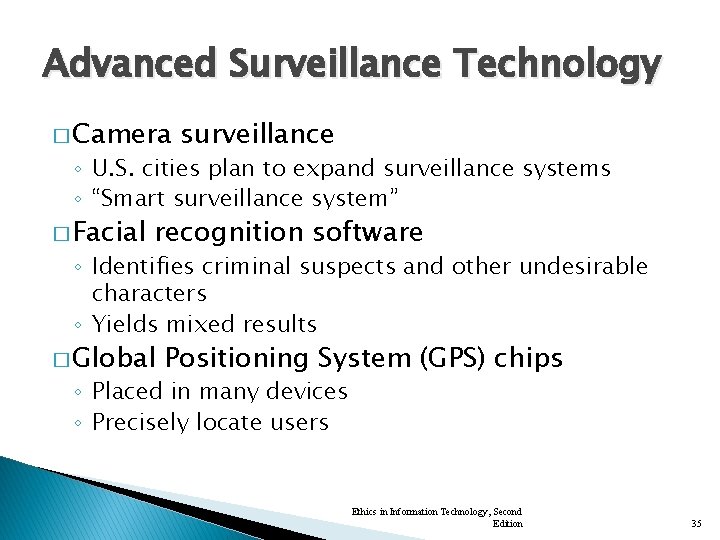 Advanced Surveillance Technology

□ Camera surveillance
◦ U.S. cities plan to expand surveillance systems
◦ "Smart surveillance system"

□ Facial recognition software
◦ Identifies criminal suspects and other undesirable characters
◦ Yields mixed results

□ Global Positioning System (GPS) chips
◦ Placed in many devices
◦ Precisely locate users

Ethics in Information Technology, Second Edition

35